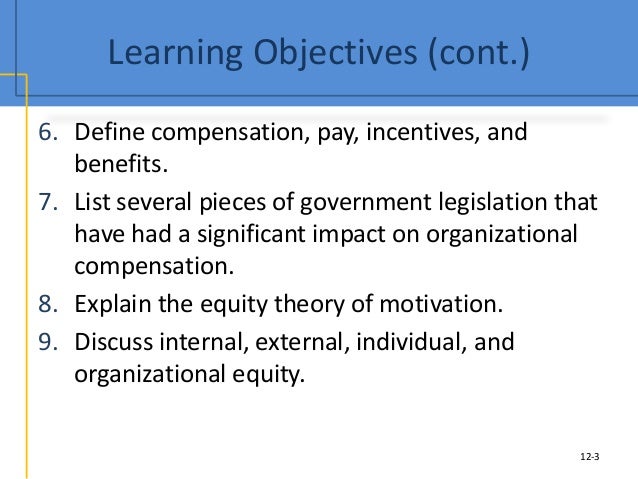 Learning Objectives (cont.)

6. Define compensation, pay, incentives, and benefits.
7. List several pieces of government legislation that have had a significant impact on organizational compensation.
8. Explain the equity theory of motivation.
9. Discuss internal, external, individual, and organizational equity.

12-3